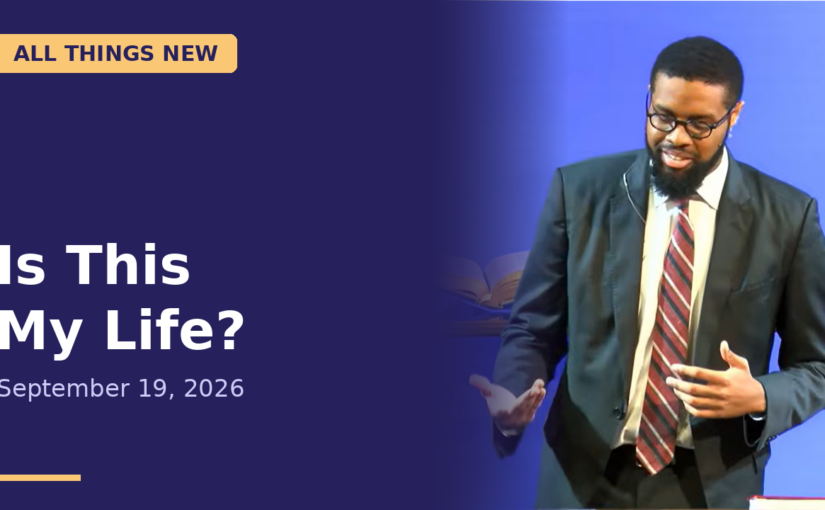 ALL THINGS NEW

Is This
My Life?

September 19, 2026